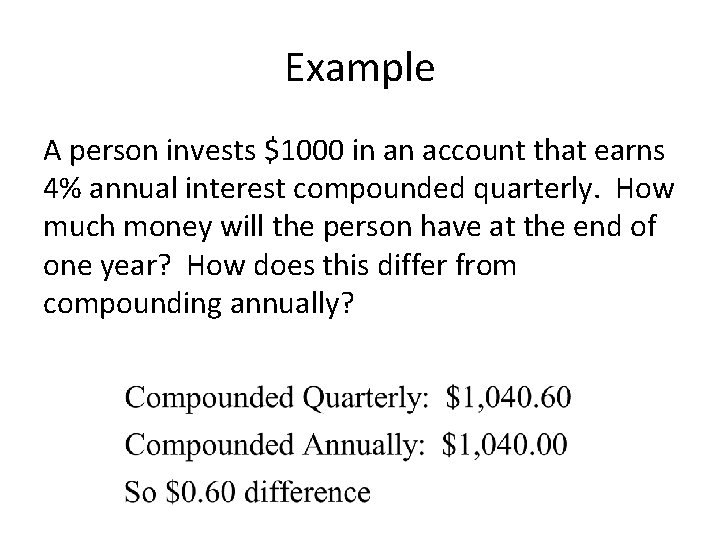 Example

A person invests \$1000 in an account that earns 4% annual interest compounded quarterly. How much money will the person have at the end of one year? How does this differ from compounding annually?

Compounded Quarterly: \$1,040.60

Compounded Annually: \$1,040.00

So \$0.60 difference